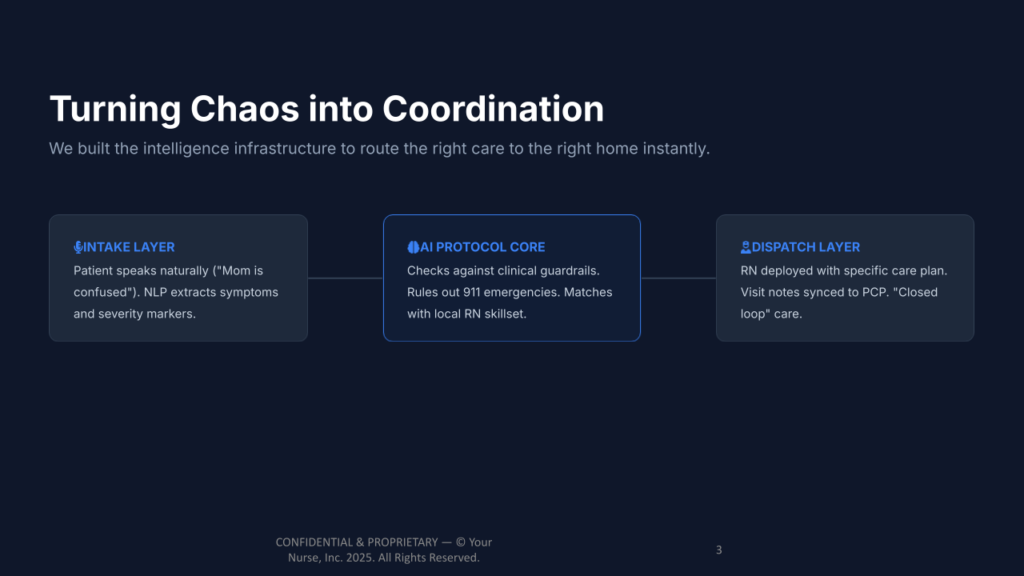 Turning Chaos into Coordination

We built the intelligence infrastructure to route the right care to the right home instantly.

INTAKE LAYER
Patient speaks naturally ("Mom is confused"). NLP extracts symptoms and severity markers.

AI PROTOCOL CORE
Checks against clinical guardrails. Rules out 911 emergencies. Matches with local RN skillset.

DISPATCH LAYER
RN deployed with specific care plan. Visit notes synced to PCP. "Closed loop" care.

CONFIDENTIAL & PROPRIETARY — © Your Nurse, Inc. 2025. All Rights Reserved.

3